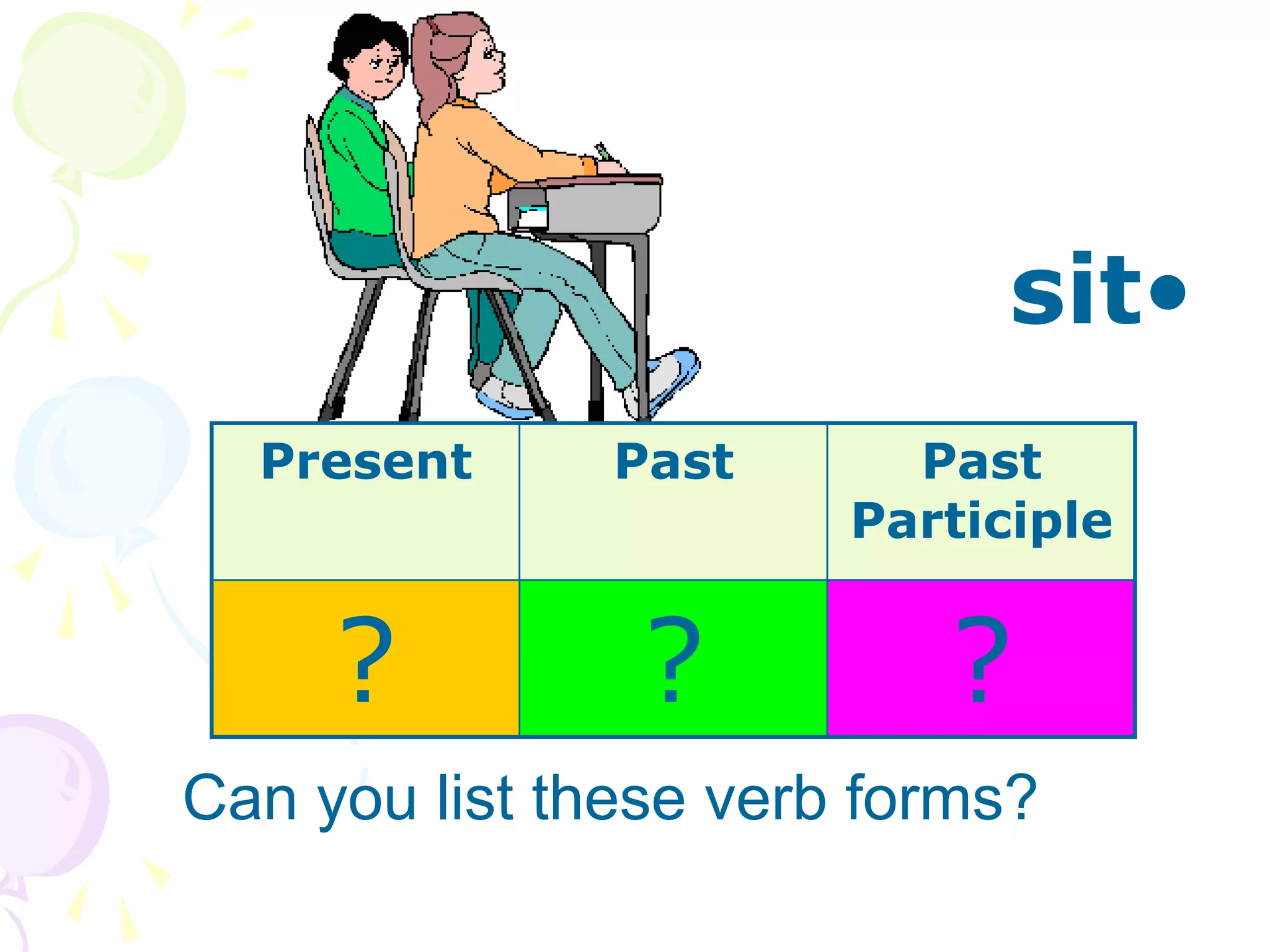 sit•

| Present | Past | Past Participle |
|---|---|---|
| ? | ? | ? |

Can you list these verb forms?